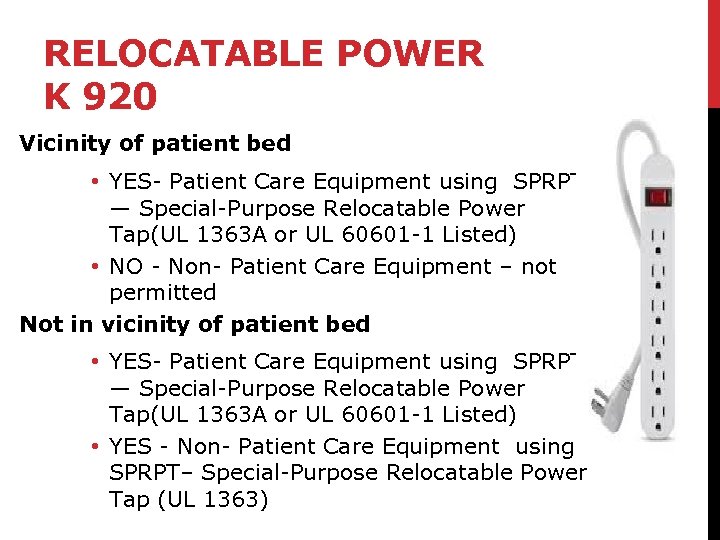 RELOCATABLE POWER
K 920

Vicinity of patient bed

• YES- Patient Care Equipment using SPRPT — Special-Purpose Relocatable Power Tap(UL 1363A or UL 60601-1 Listed)
• NO - Non- Patient Care Equipment – not permitted

Not in vicinity of patient bed

• YES- Patient Care Equipment using SPRPT — Special-Purpose Relocatable Power Tap(UL 1363A or UL 60601-1 Listed)
• YES - Non- Patient Care Equipment using SPRPT– Special-Purpose Relocatable Power Tap (UL 1363)